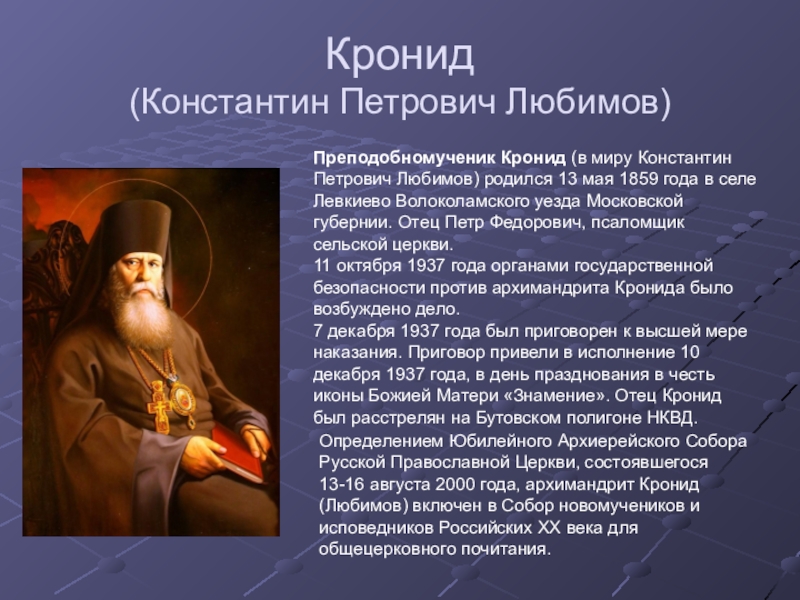 Кронид
(Константин Петрович Любимов)

Преподобномученик Кронид (в миру Константин Петрович Любимов) родился 13 мая 1859 года в селе Левкиево Волоколамского уезда Московской губернии. Отец Петр Федорович, псаломщик сельской церкви.
11 октября 1937 года органами государственной безопасности против архимандрита Кронида было возбуждено дело.
7 декабря 1937 года был приговорен к высшей мере наказания. Приговор привели в исполнение 10 декабря 1937 года, в день празднования в честь иконы Божией Матери «Знамение». Отец Кронид был расстрелян на Бутовском полигоне НКВД.

Определением Юбилейного Архиерейского Собора Русской Православной Церкви, состоявшегося 13-16 августа 2000 года, архимандрит Кронид (Любимов) включен в Собор новомучеников и исповедников Российских XX века для общецерковного почитания.